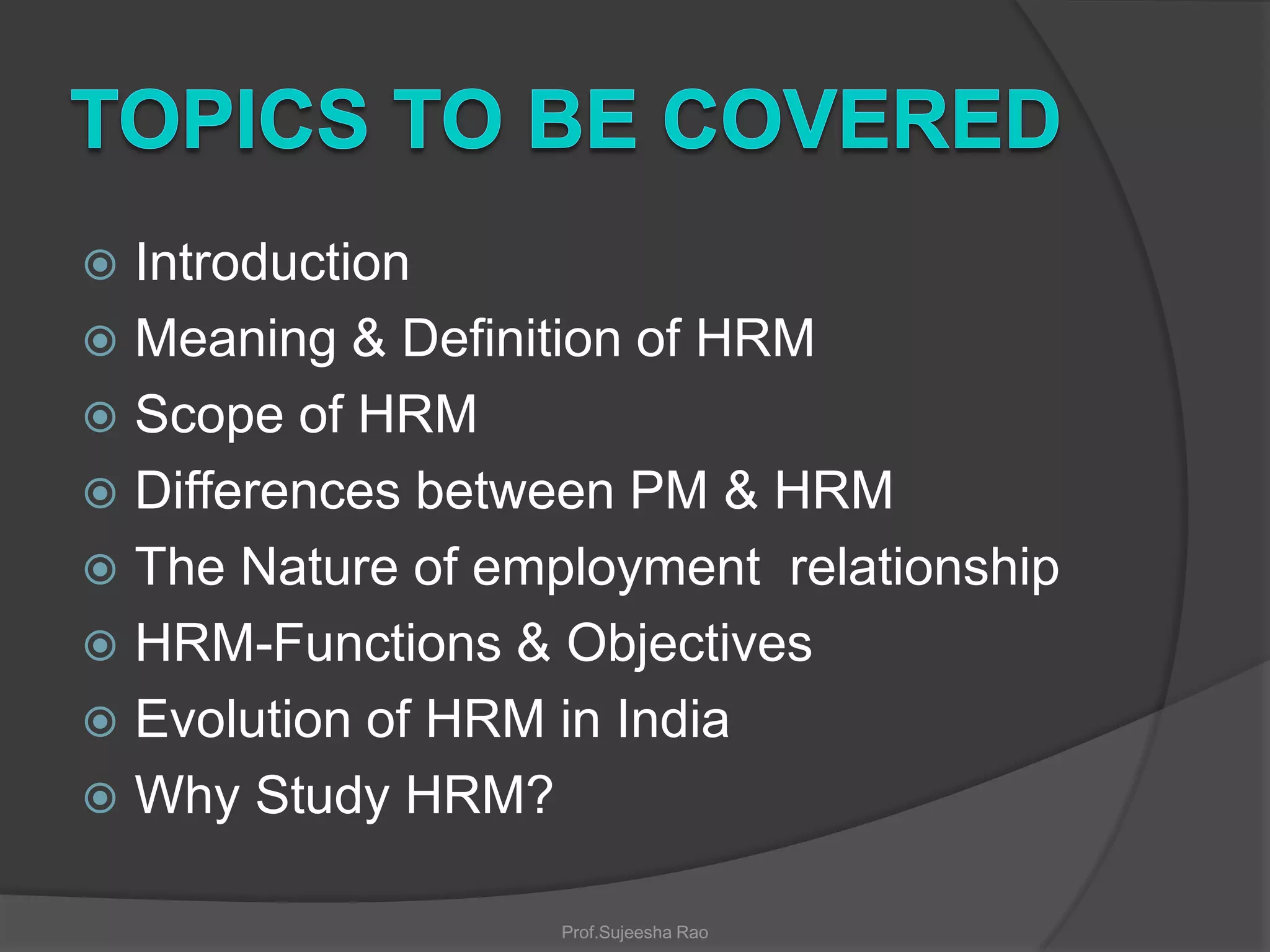 TOPICS TO BE COVERED

Introduction
Meaning & Definition of HRM
Scope of HRM
Differences between PM & HRM
The Nature of employment relationship
HRM-Functions & Objectives
Evolution of HRM in India
Why Study HRM?

Prof.Sujeesha Rao